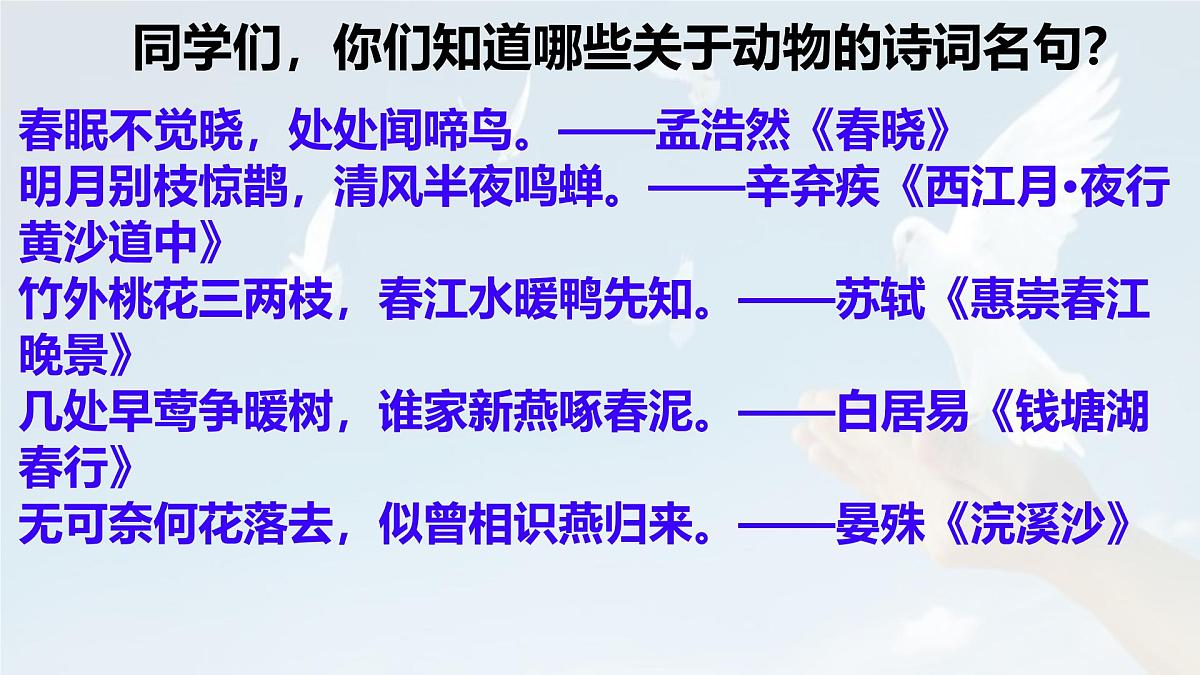 同学们，你们知道哪些关于动物的诗词名句？

春眠不觉晓，处处闻啼鸟。——孟浩然《春晓》
明月别枝惊鹊，清风半夜鸣蝉。——辛弃疾《西江月·夜行黄沙道中》
竹外桃花三两枝，春江水暖鸭先知。——苏轼《惠崇春江晚景》
几处早莺争暖树，谁家新燕啄春泥。——白居易《钱塘湖春行》
无可奈何花落去，似曾相识燕归来。——晏殊《浣溪沙》